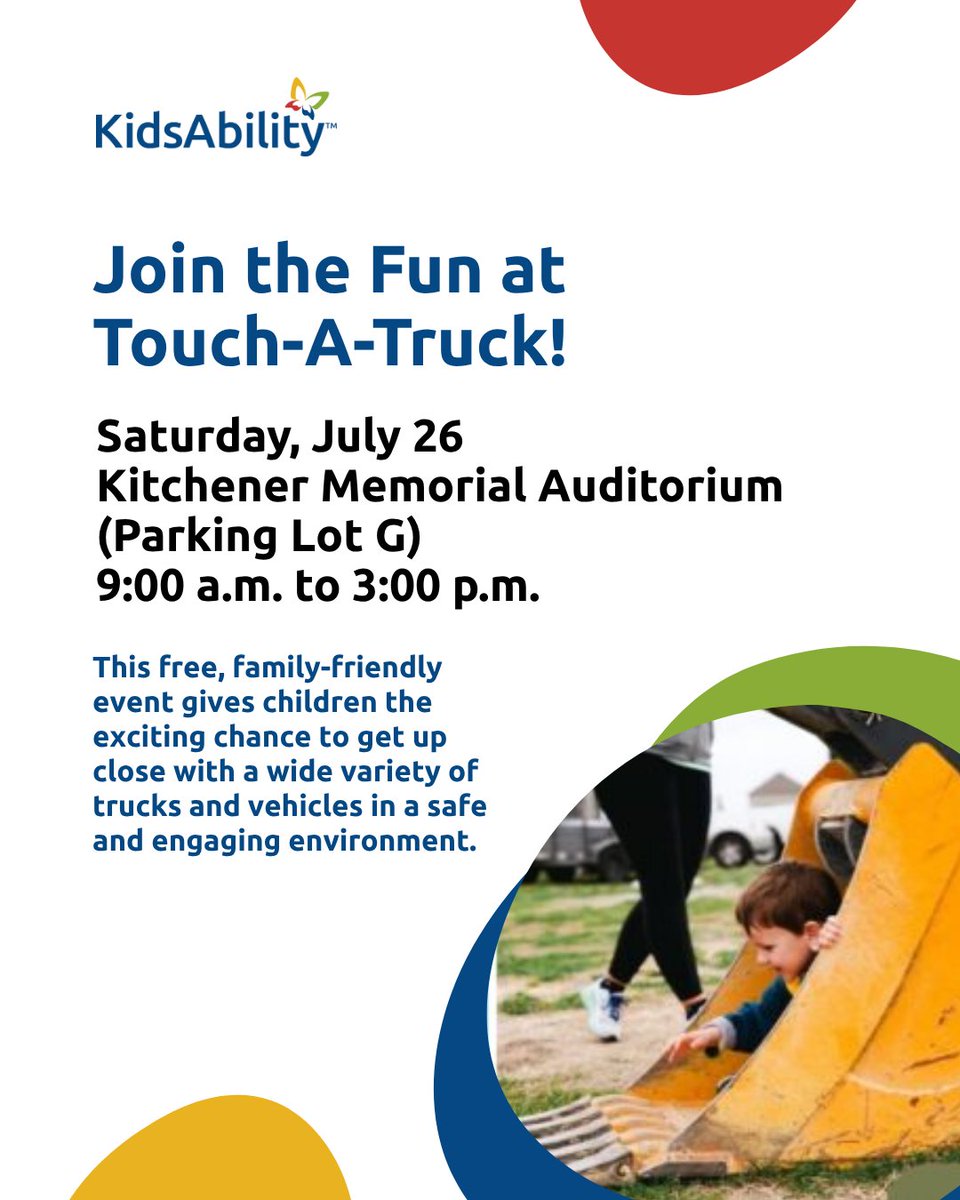 KidsAbility™

Join the Fun at Touch-A-Truck!

Saturday, July 26
Kitchener Memorial Auditorium
(Parking Lot G)
9:00 a.m. to 3:00 p.m.

This free, family-friendly event gives children the exciting chance to get up close with a wide variety of trucks and vehicles in a safe and engaging environment.